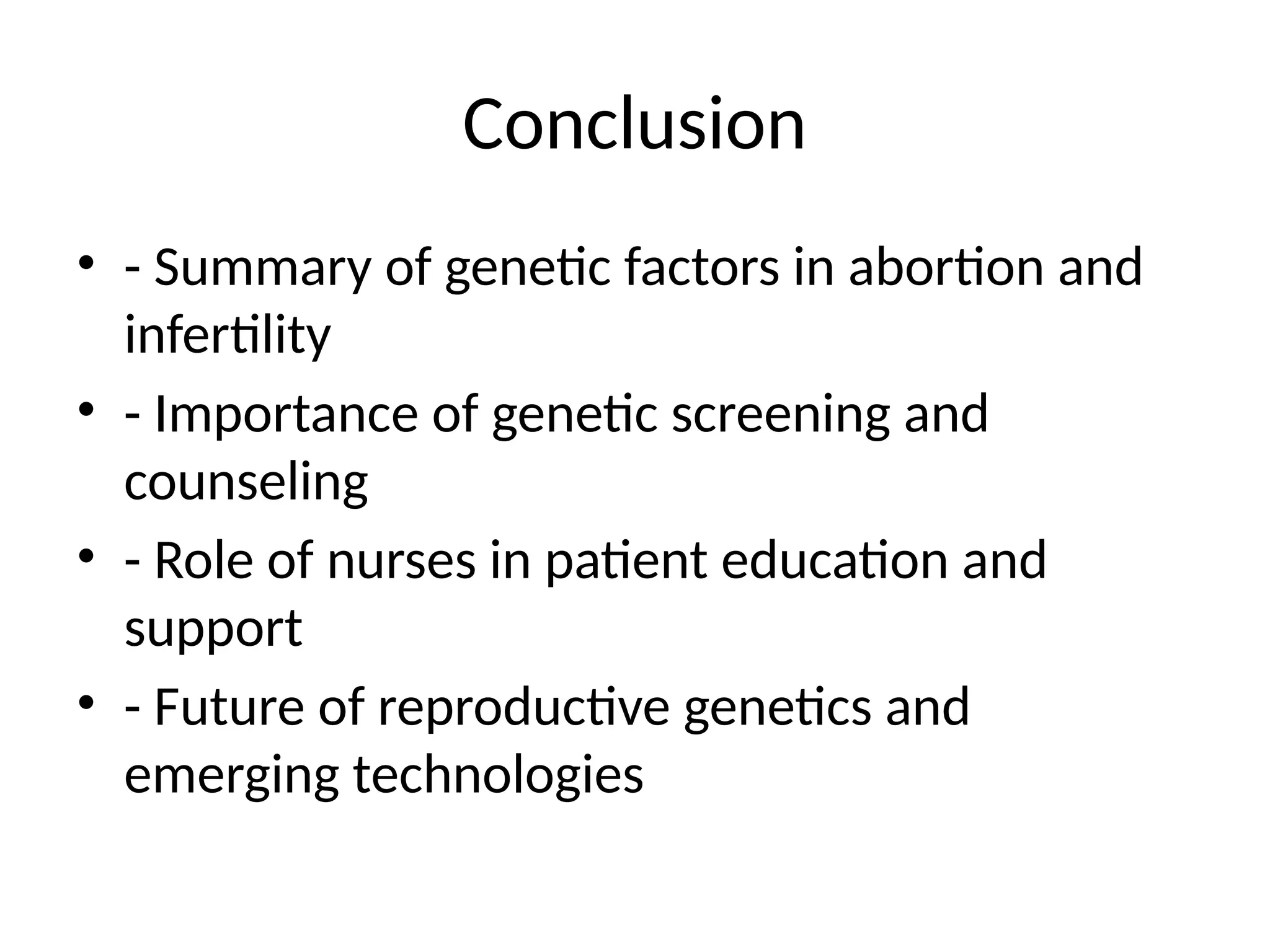 Conclusion

• - Summary of genetic factors in abortion and infertility
• - Importance of genetic screening and counseling
• - Role of nurses in patient education and support
• - Future of reproductive genetics and emerging technologies